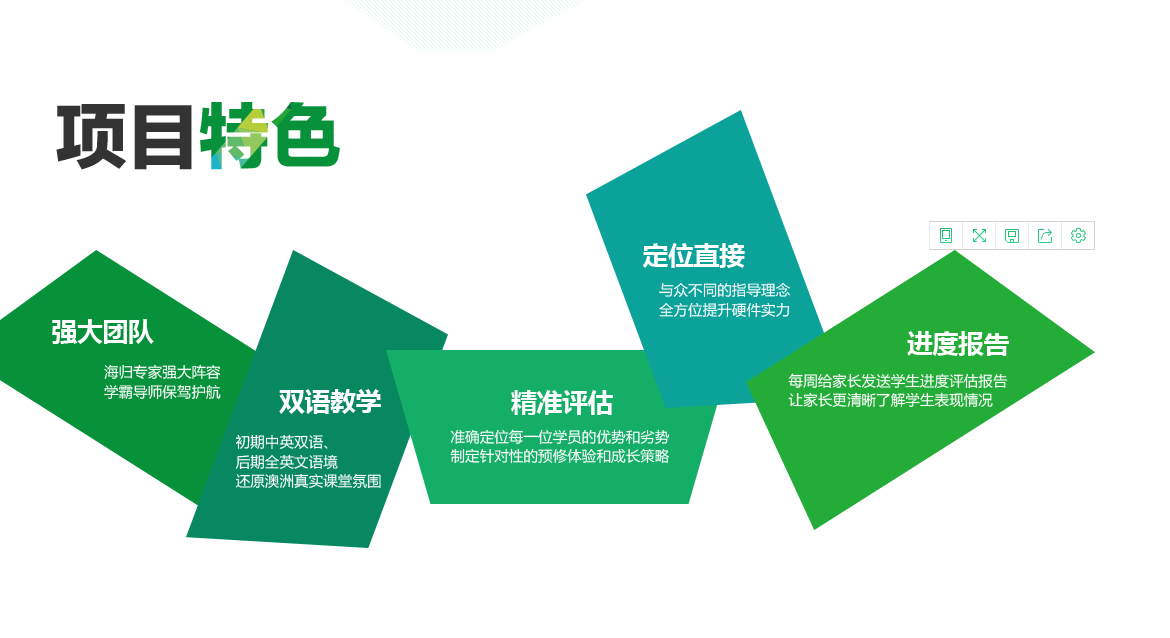 项目特色

强大团队
海归专家强大阵容
学霸导师保驾护航

双语教学
初期中英双语、
后期全英文语境
还原澳洲真实课堂氛围

精准评估
准确定位每一位学员的优势和劣势
制定针对性的预修体验和成长策略

定位直接
与众不同的指导理念
全方位提升硬件实力

进度报告
每周给家长发送学生进度评估报告
让家长更清晰了解学生表现情况